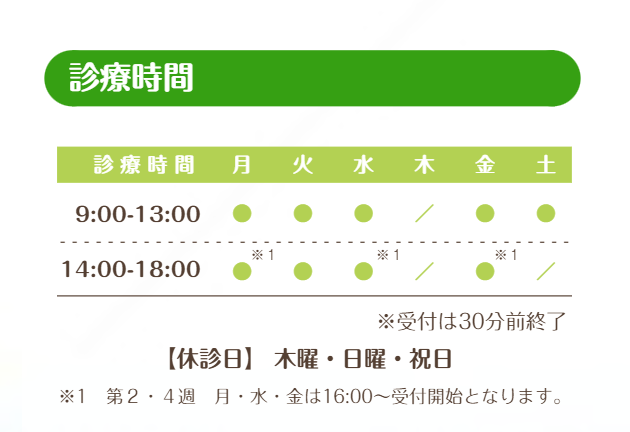 診療時間

| 診療時間 | 月 | 火 | 水 | 木 | 金 | 土 |
|---|---|---|---|---|---|---|
| 9:00-13:00 | ● | ● | ● | ／ | ● | ● |
| 14:00-18:00 | ●※1 | ● | ●※1 | ／ | ●※1 | ／ |

※受付は30分前終了

【休診日】 木曜・日曜・祝日

※1　第2・4週　月・水・金は16:00～受付開始となります。